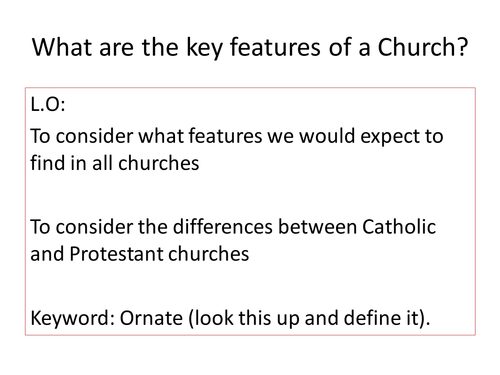 What are the key features of a Church?

L.O:

To consider what features we would expect to find in all churches

To consider the differences between Catholic and Protestant churches

Keyword: Ornate (look this up and define it).